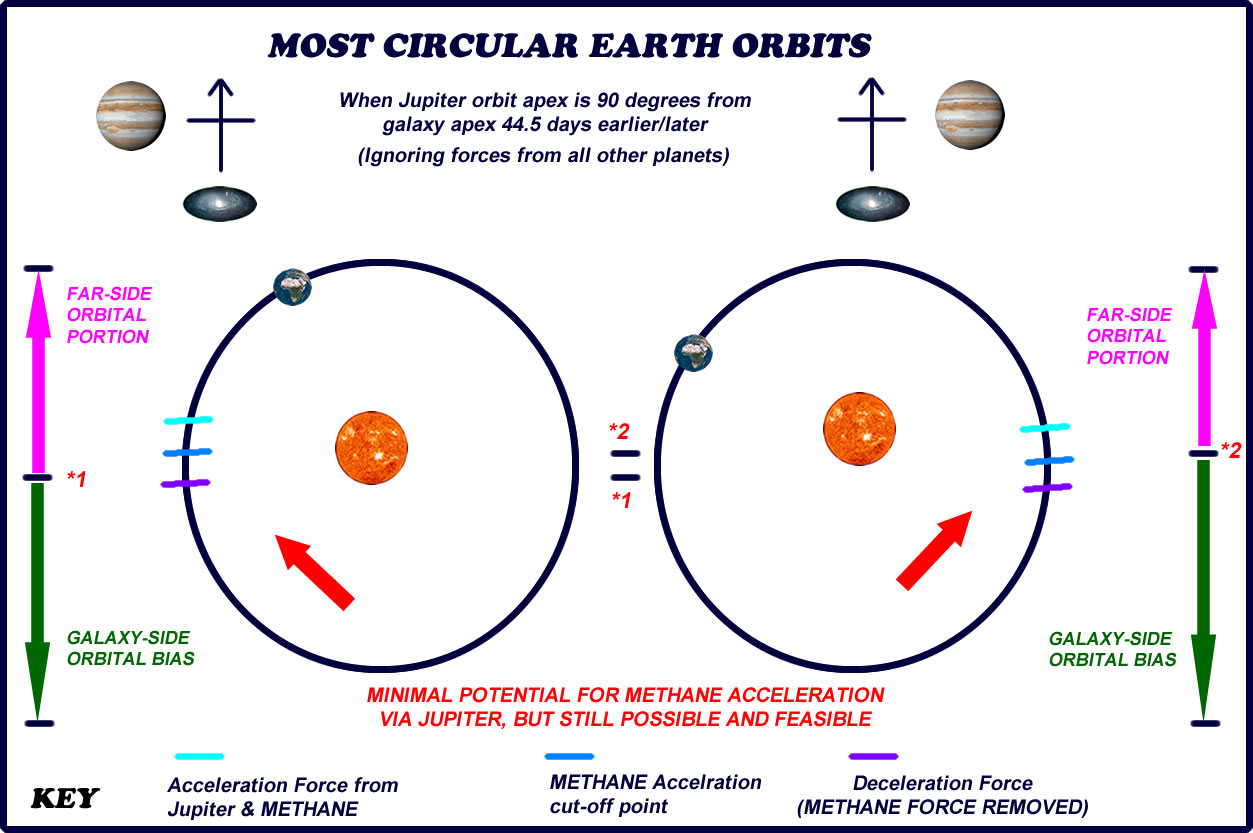 MOST CIRCULAR EARTH ORBITS

When Jupiter orbit apex is 90 degrees from galaxy apex 44.5 days earlier/later

(Ignoring forces from all other planets)

FAR-SIDE ORBITAL PORTION

*1

GALAXY-SIDE ORBITAL BIAS

*2

*1

FAR-SIDE ORBITAL PORTION

*2

GALAXY-SIDE ORBITAL BIAS

MINIMAL POTENTIAL FOR METHANE ACCELERATION VIA JUPITER, BUT STILL POSSIBLE AND FEASIBLE

KEY

Acceleration Force from Jupiter & METHANE

METHANE Accelration cut-off point

Deceleration Force (METHANE FORCE REMOVED)